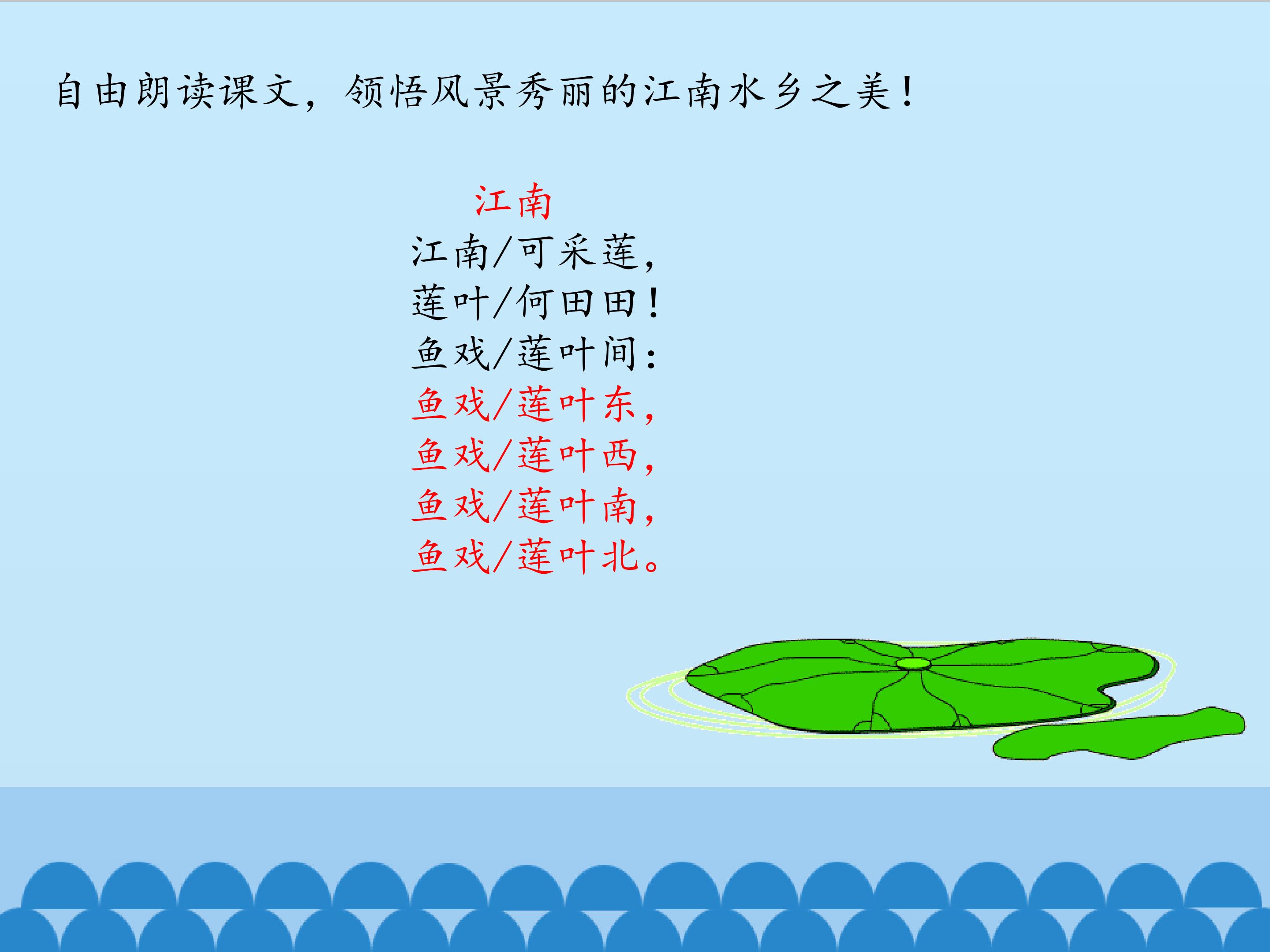 自由朗读课文，领悟风景秀丽的江南水乡之美！

江南

江南/可采莲，
莲叶/何田田！
鱼戏/莲叶间：
鱼戏/莲叶东，
鱼戏/莲叶西，
鱼戏/莲叶南，
鱼戏/莲叶北。